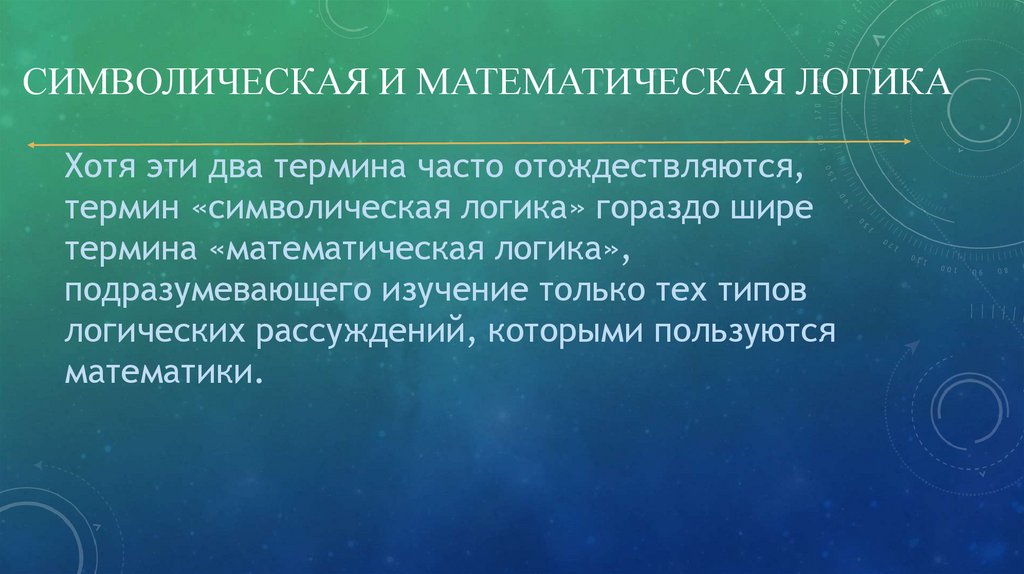 СИМВОЛИЧЕСКАЯ И МАТЕМАТИЧЕСКАЯ ЛОГИКА

Хотя эти два термина часто отождествляются, термин «символическая логика» гораздо шире термина «математическая логика», подразумевающего изучение только тех типов логических рассуждений, которыми пользуются математики.